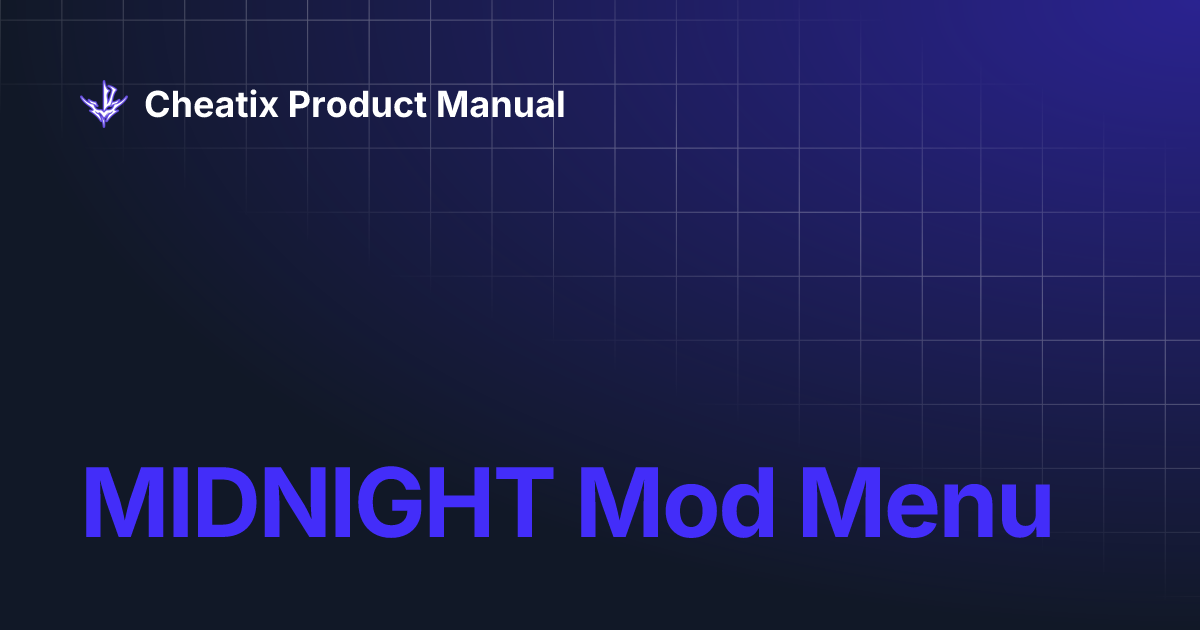 Cheatix Product Manual

MIDNIGHT Mod Menu